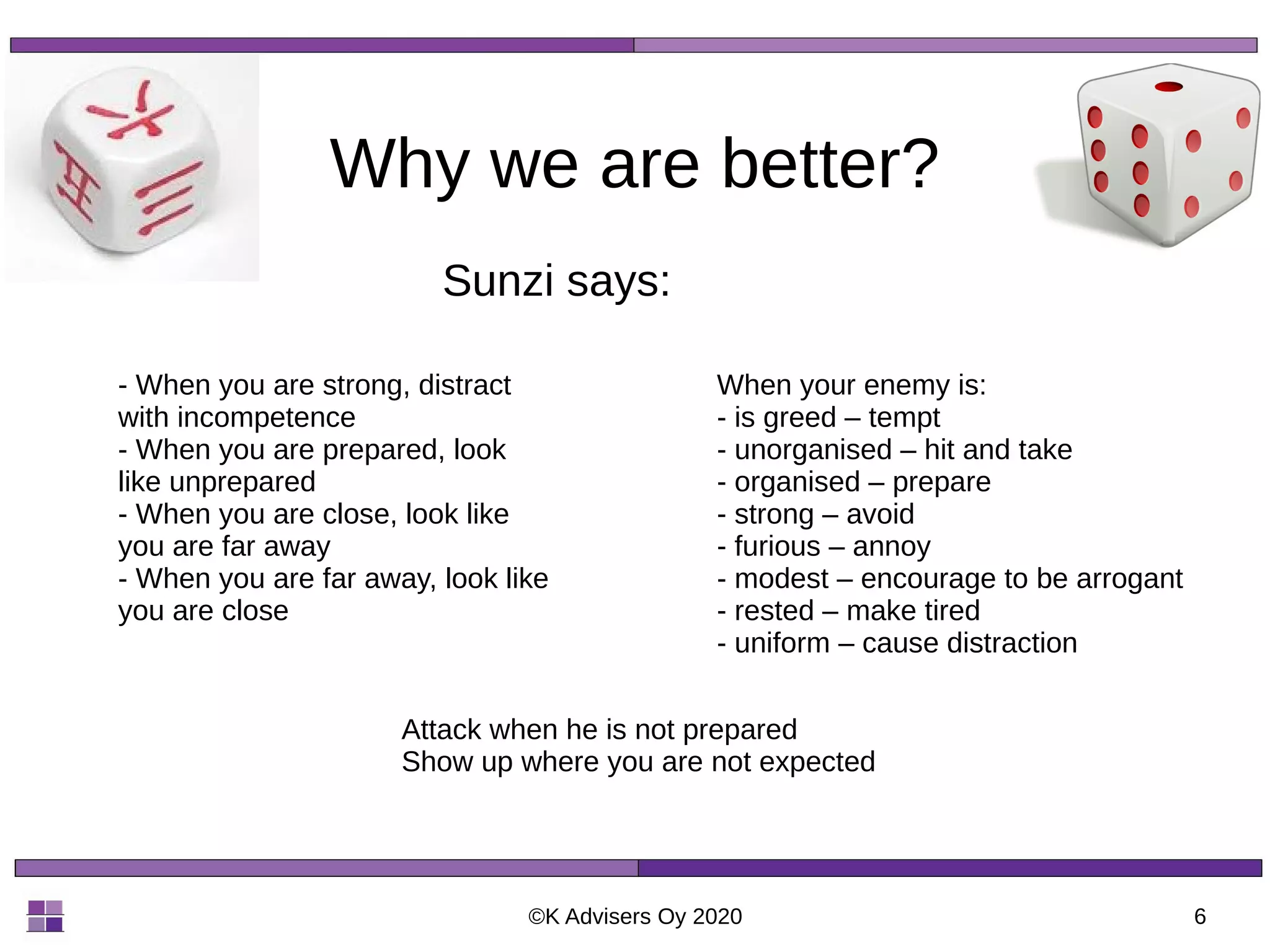 Why we are better?

Sunzi says:

- When you are strong, distract with incompetence
- When you are prepared, look like unprepared
- When you are close, look like you are far away
- When you are far away, look like you are close

When your enemy is:
- is greed – tempt
- unorganised – hit and take
- organised – prepare
- strong – avoid
- furious – annoy
- modest – encourage to be arrogant
- rested – make tired
- uniform – cause distraction

Attack when he is not prepared
Show up where you are not expected

©K Advisers Oy 2020

6